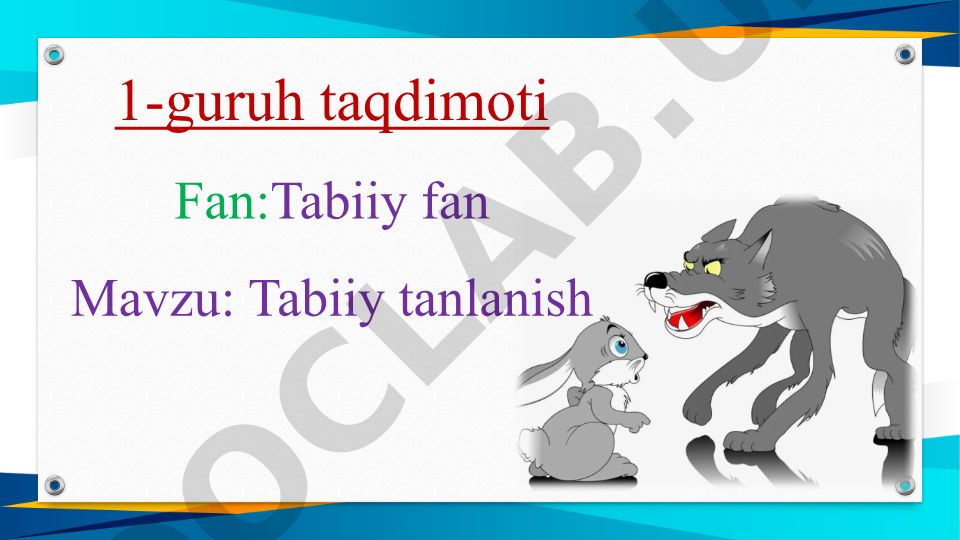 1-guruh taqdimoti

Fan:Tabiiy fan

Mavzu: Tabiiy tanlanish

OCLAB.U